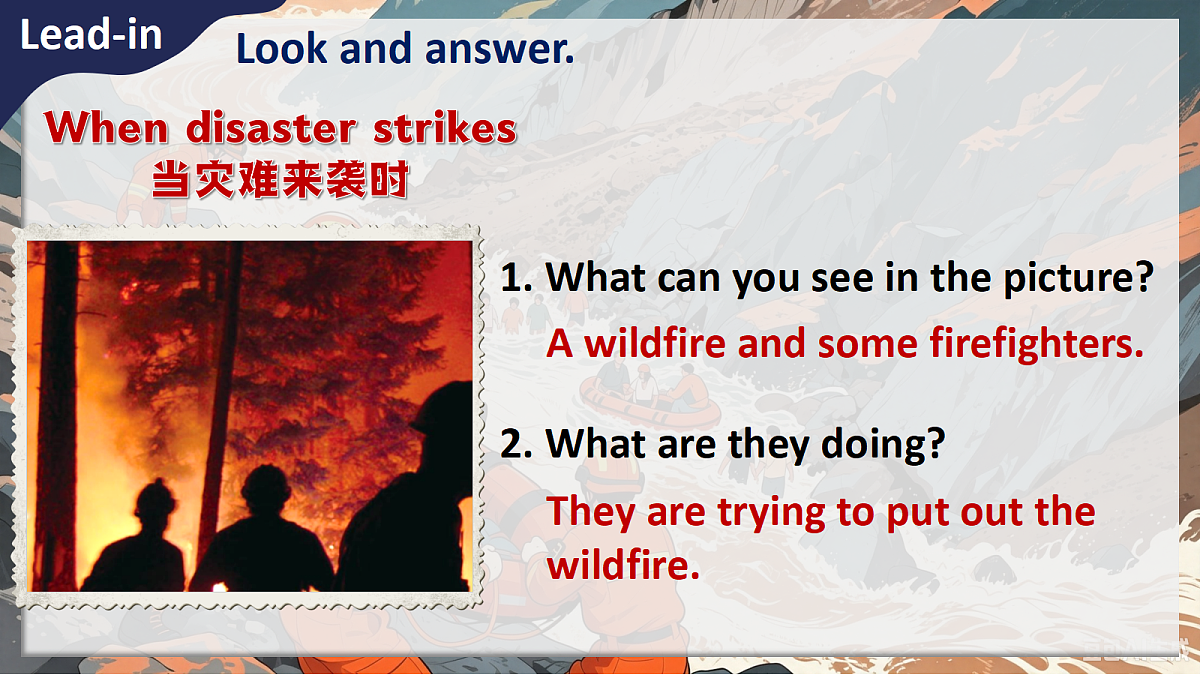 Lead-in

Look and answer.

When disaster strikes
当灾难来袭时

1. What can you see in the picture?
A wildfire and some firefighters.

2. What are they doing?
They are trying to put out the wildfire.